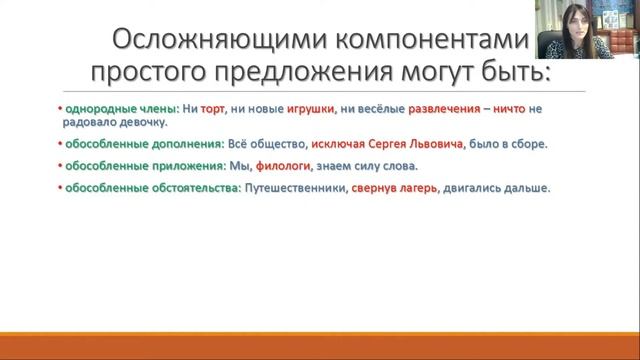 Осложняющими компонентами простого предложения могут быть:

• однородные члены: Ни торт, ни новые игрушки, ни весёлые развлечения – ничто не радовало девочку.

• обособленные дополнения: Всё общество, исключая Сергея Львовича, было в сборе.

• обособленные приложения: Мы, филологи, знаем силу слова.

• обособленные обстоятельства: Путешественники, свернув лагерь, двигались дальше.